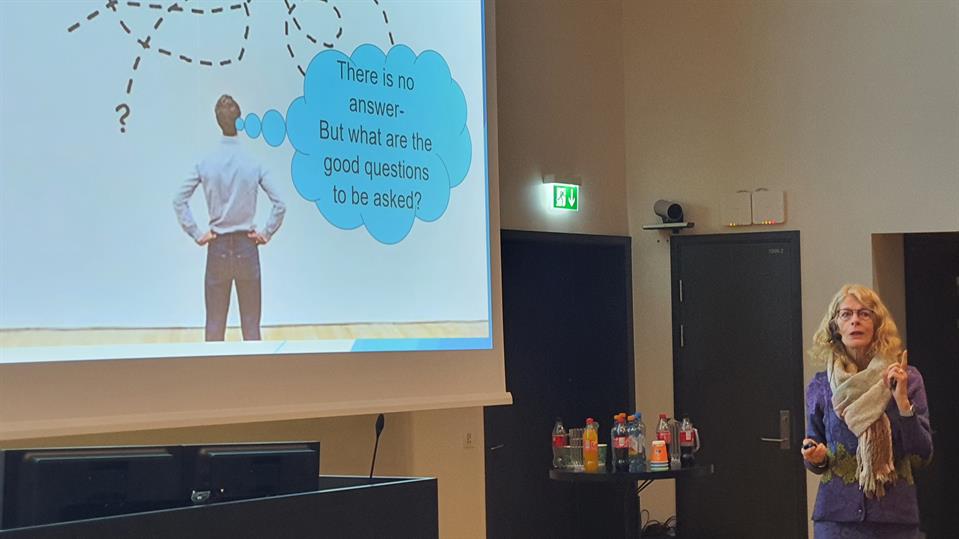 ?

There is no answer-
But what are the good questions to be asked?